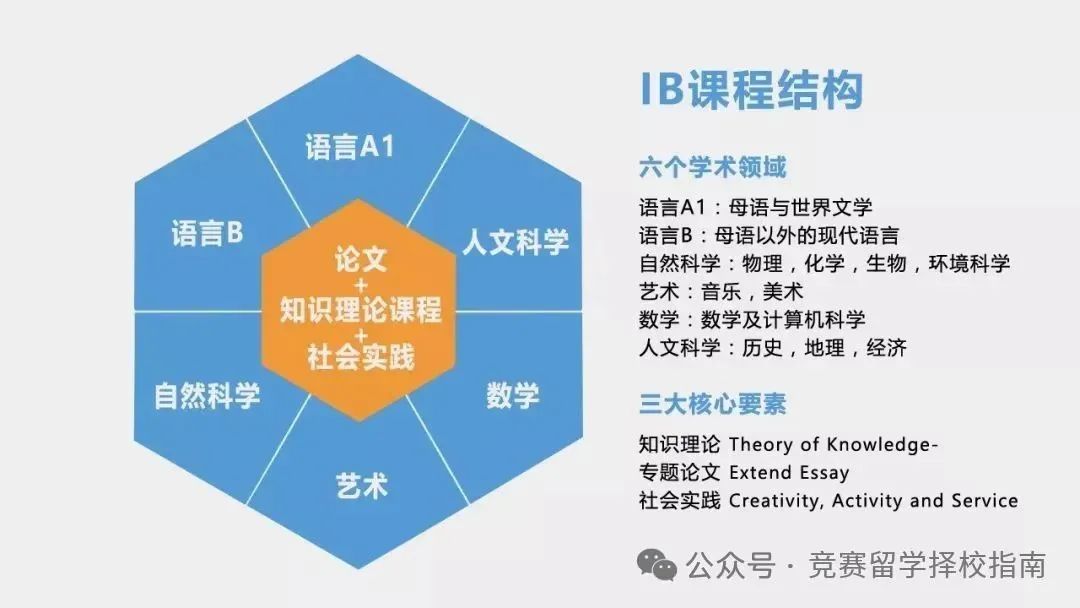 语言A1

语言B

人文科学

论文
+
知识理论课程
+
社会实践

自然科学

数学

艺术

IB课程结构

六个学术领域

语言A1：母语与世界文学
语言B：母语以外的现代语言
自然科学：物理，化学，生物，环境科学
艺术：音乐，美术
数学：数学及计算机科学
人文科学：历史，地理，经济

三大核心要素

知识理论 Theory of Knowledge-
专题论文 Extend Essay
社会实践 Creativity, Activity and Service

公众号 · 竞赛留学择校指南